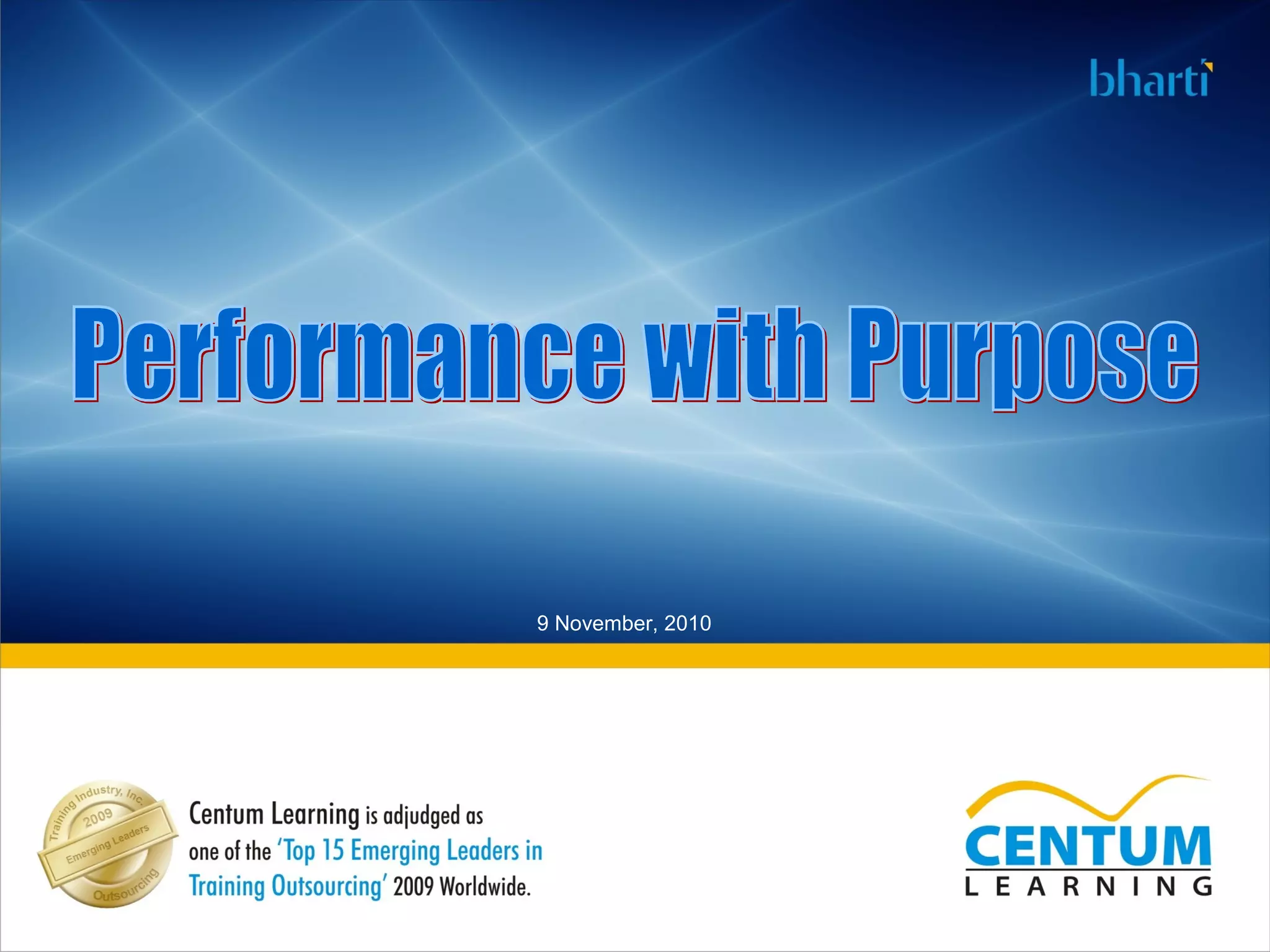 bharti

Performance with Purpose

9 November, 2010

Training Industry, Inc. 2009 Emerging Leaders Outsourcing

Centum Learning is adjudged as one of the 'Top 15 Emerging Leaders in Training Outsourcing' 2009 Worldwide.

CENTUM LEARNING